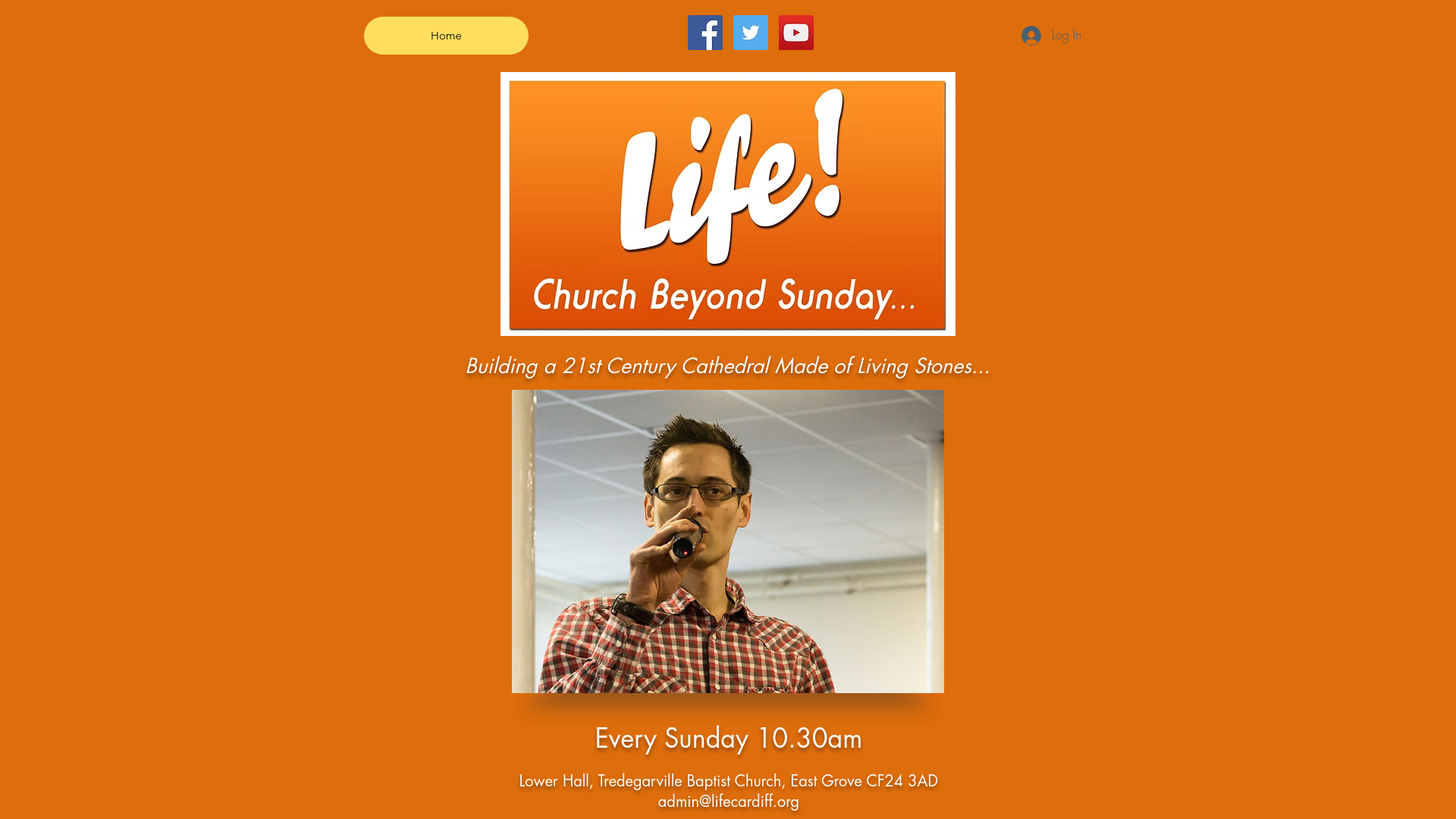 Home

Log In

Life!

Church Beyond Sunday...

Building a 21st Century Cathedral Made of Living Stones...

Every Sunday 10.30am

Lower Hall, Tredegarville Baptist Church, East Grove CF24 3AD
admin@lifecardiff.org